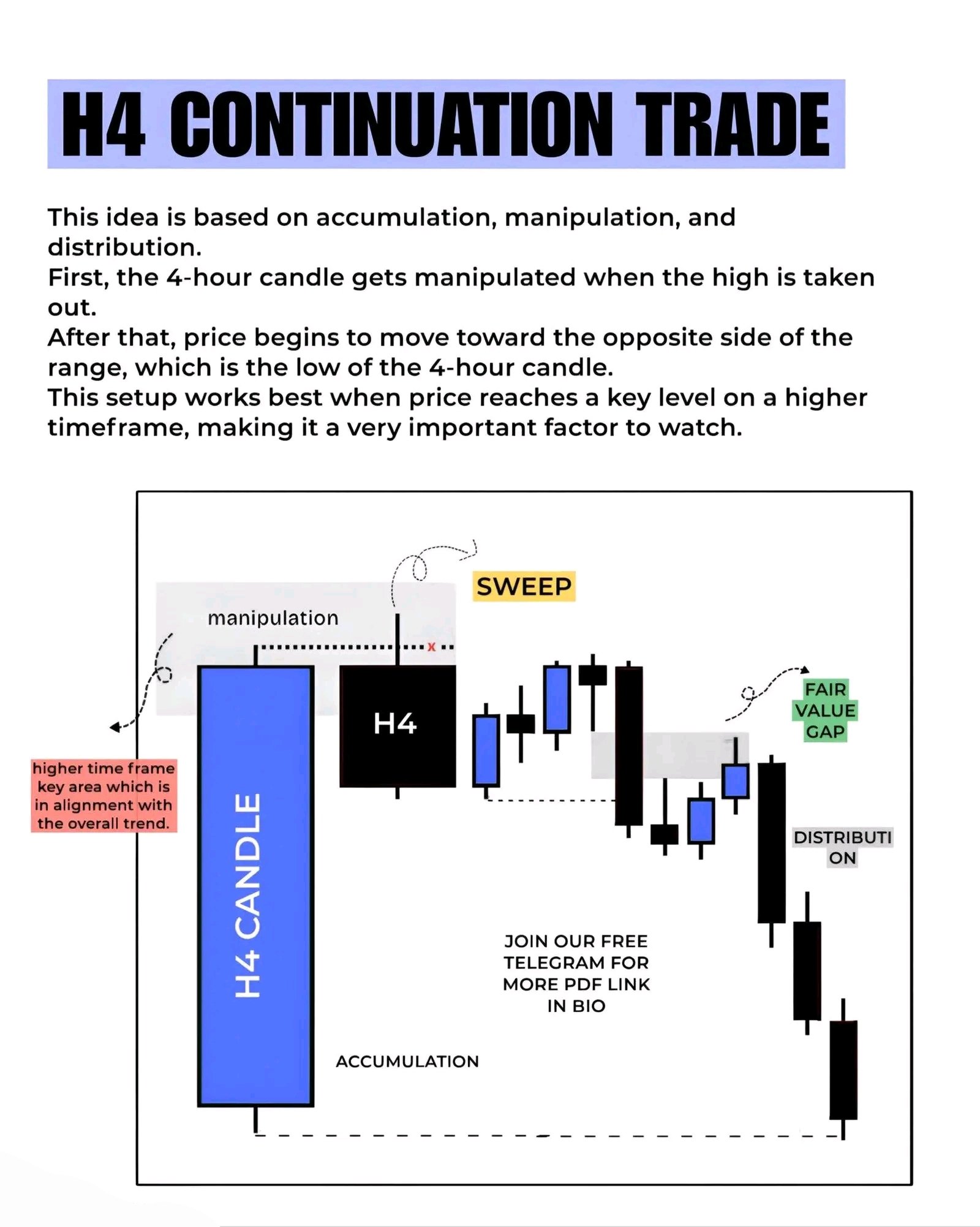 H4 CONTINUATION TRADE

This idea is based on accumulation, manipulation, and distribution.
First, the 4-hour candle gets manipulated when the high is taken out.
After that, price begins to move toward the opposite side of the range, which is the low of the 4-hour candle.
This setup works best when price reaches a key level on a higher timeframe, making it a very important factor to watch.

SWEEP

manipulation

x

H4

FAIR VALUE GAP

higher time frame key area which is in alignment with the overall trend.

H4 CANDLE

DISTRIBUTI ON

JOIN OUR FREE TELEGRAM FOR MORE PDF LINK IN BIO

ACCUMULATION